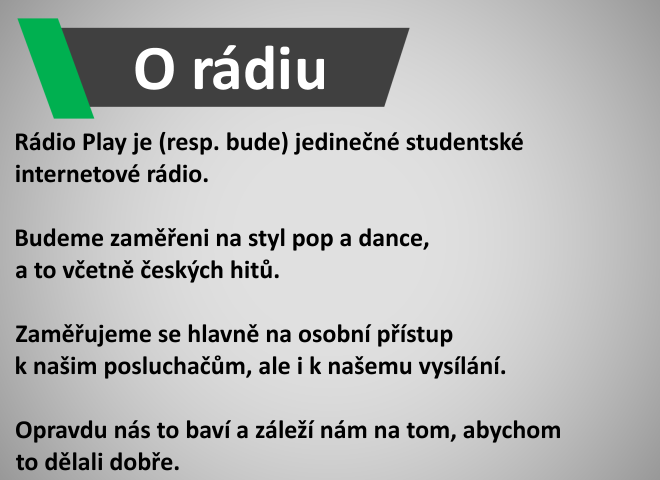 O rádiu

Rádio Play je (resp. bude) jedinečné studentské internetové rádio.

Budeme zaměřeni na styl pop a dance, a to včetně českých hitů.

Zaměřujeme se hlavně na osobní přístup k našim posluchačům, ale i k našemu vysílání.

Opravdu nás to baví a záleží nám na tom, abychom to dělali dobře.